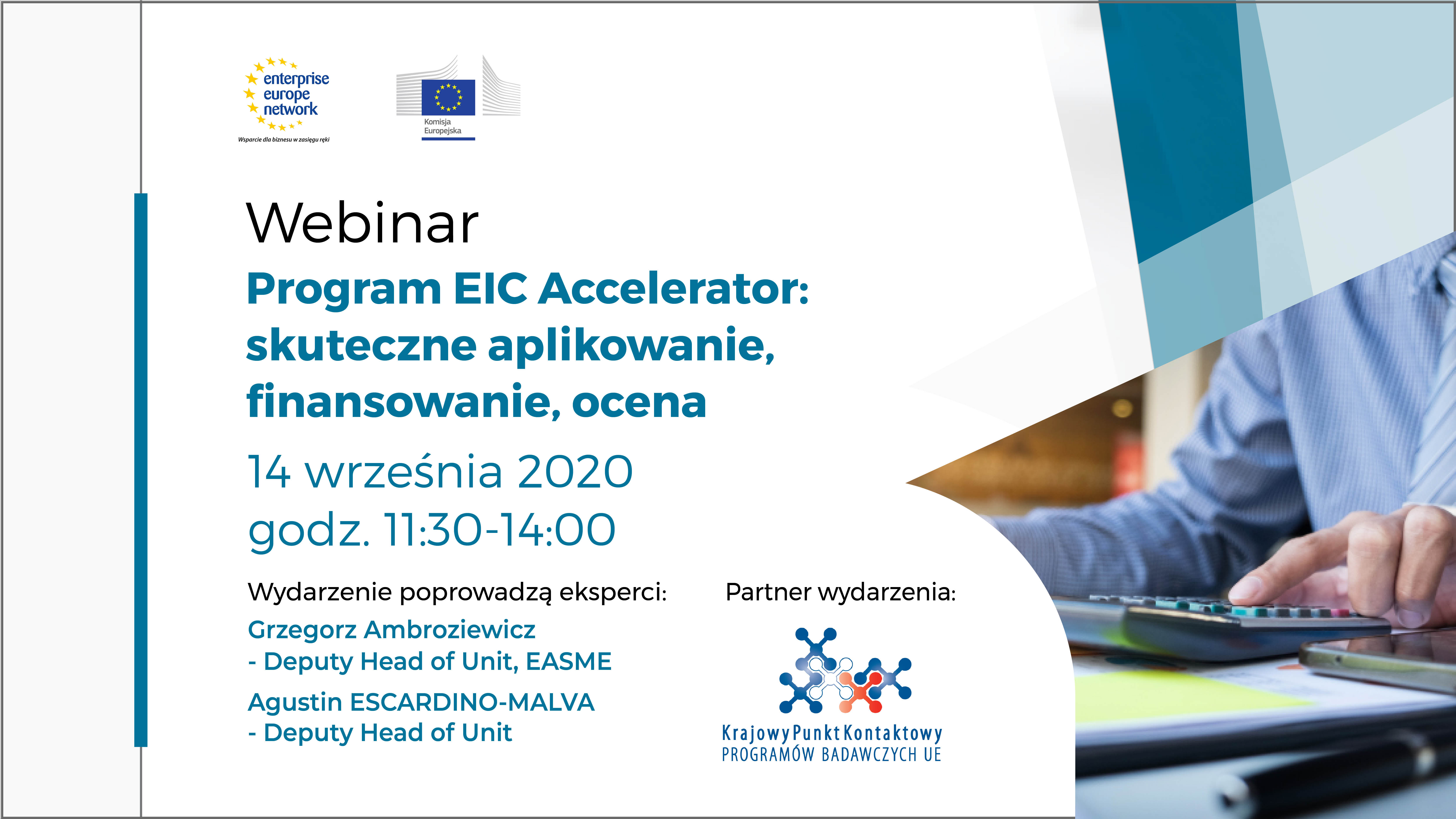 enterprise europe network
Wsparcie dla biznesu w zasięgu ręki

Komisja Europejska

Webinar

Program EIC Accelerator: skuteczne aplikowanie, finansowanie, ocena

14 września 2020
godz. 11:30-14:00

Wydarzenie poprowadzą eksperci:

Grzegorz Ambroziewicz
- Deputy Head of Unit, EASME

Agustin ESCARDINO-MALVA
- Deputy Head of Unit

Partner wydarzenia:

Krajowy Punkt Kontaktowy
PROGRAMÓW BADAWCZYCH UE